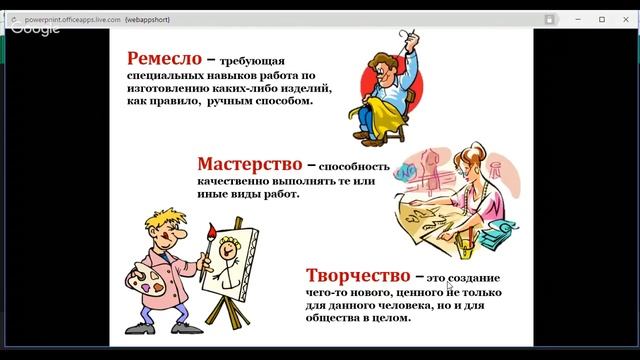 powerpnint.officeapps.live.com {webappshort}

Google

Ремесло – требующая специальных навыков работа по изготовлению каких-либо изделий, как правило, ручным способом.

Мастерство – способность качественно выполнять те или иные виды работ.

Творчество – это создание чего-то нового, ценного не только для данного человека, но и для общества в целом.